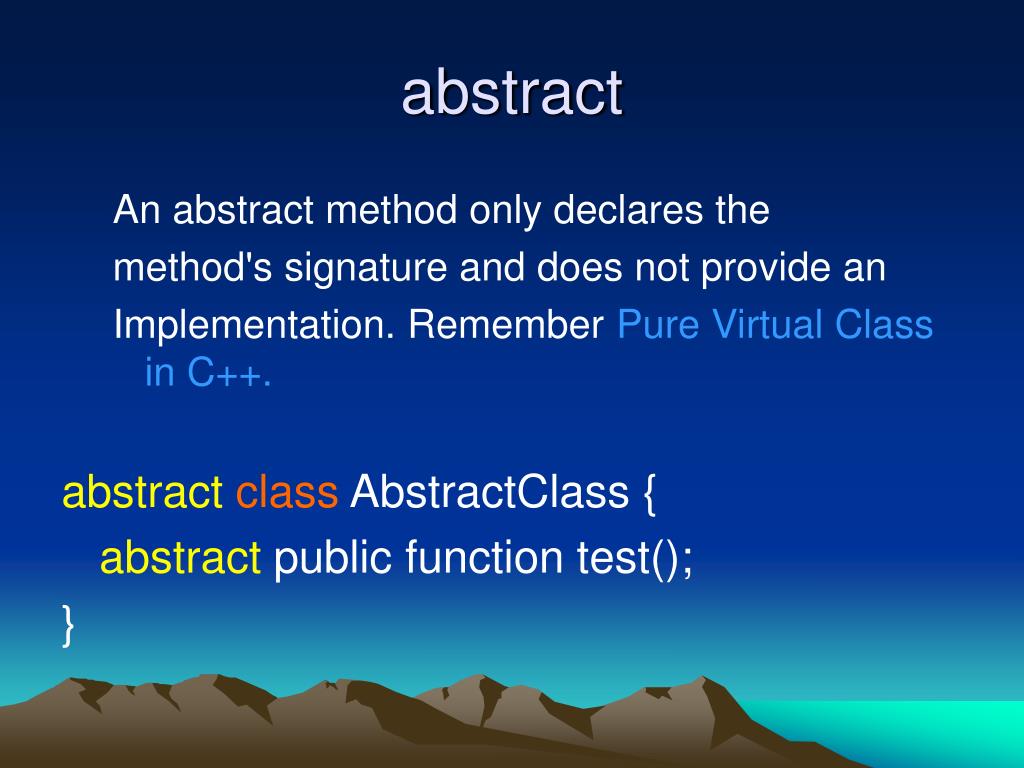 abstract

An abstract method only declares the method's signature and does not provide an Implementation. Remember Pure Virtual Class in C++.

abstract class AbstractClass {
abstract public function test();
}